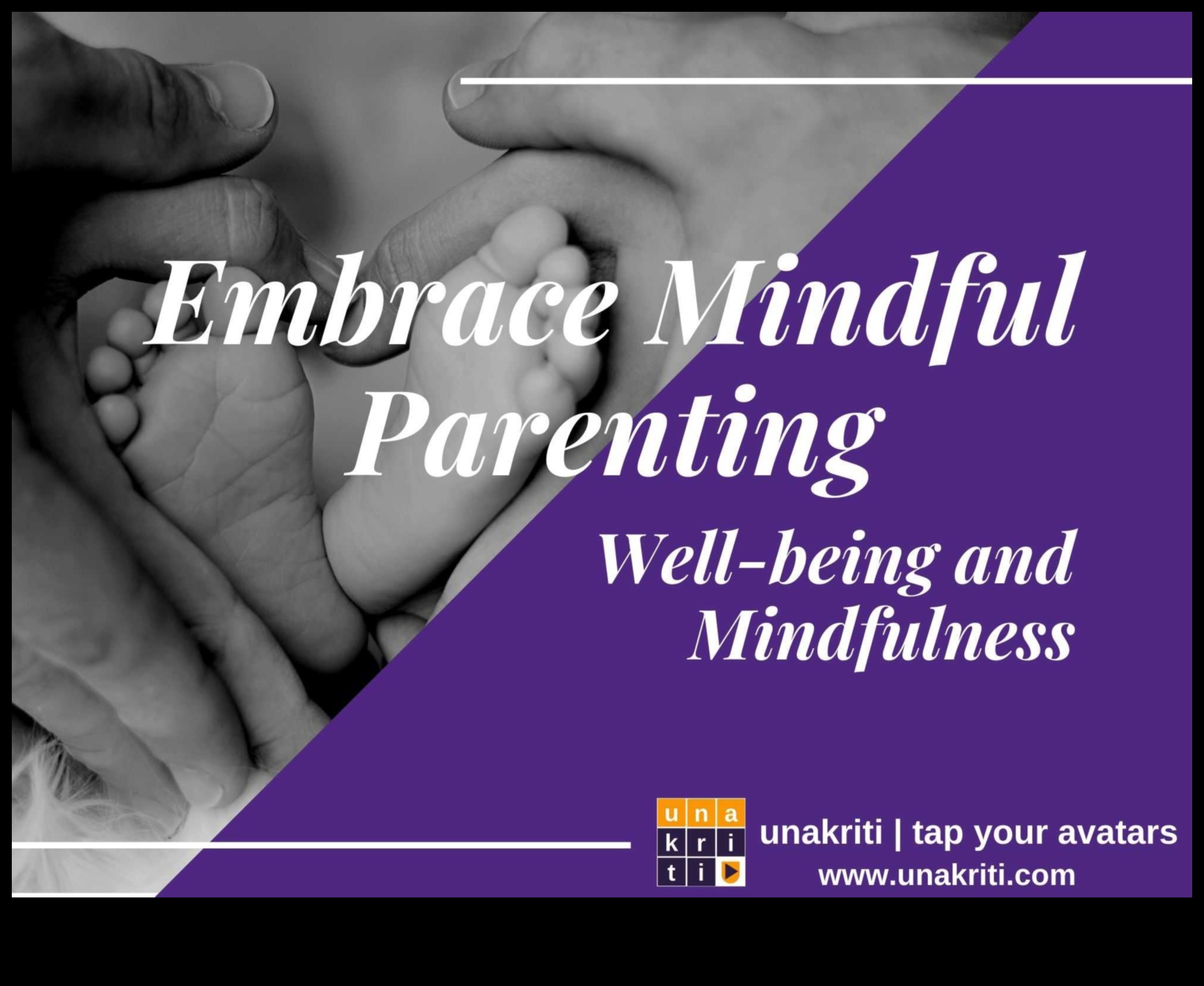 Embrace Mindful Parenting

Well-being and Mindfulness

u n a
k r i
t i

unakriti | tap your avatars
www.unakriti.com